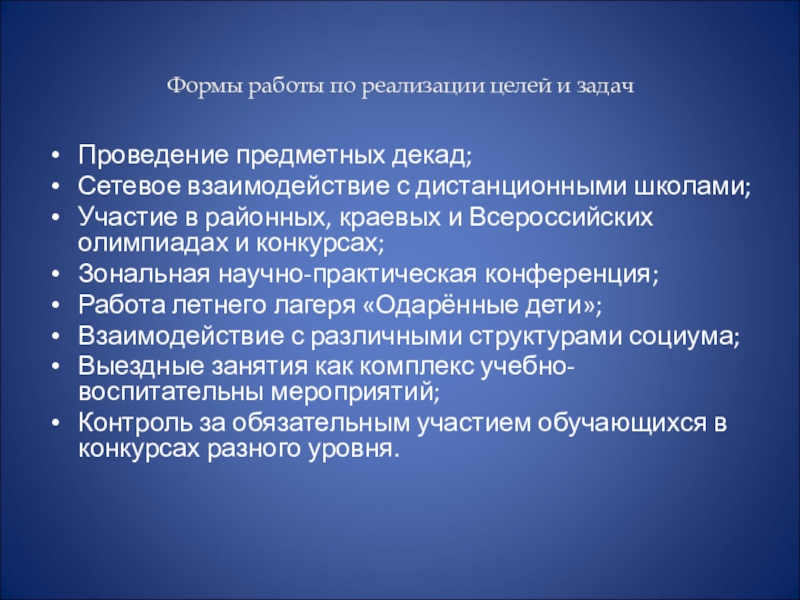 Формы работы по реализации целей и задач

• Проведение предметных декад;
• Сетевое взаимодействие с дистанционными школами;
• Участие в районных, краевых и Всероссийских олимпиадах и конкурсах;
• Зональная научно-практическая конференция;
• Работа летнего лагеря «Одарённые дети»;
• Взаимодействие с различными структурами социума;
• Выездные занятия как комплекс учебно-воспитательны мероприятий;
• Контроль за обязательным участием обучающихся в конкурсах разного уровня.